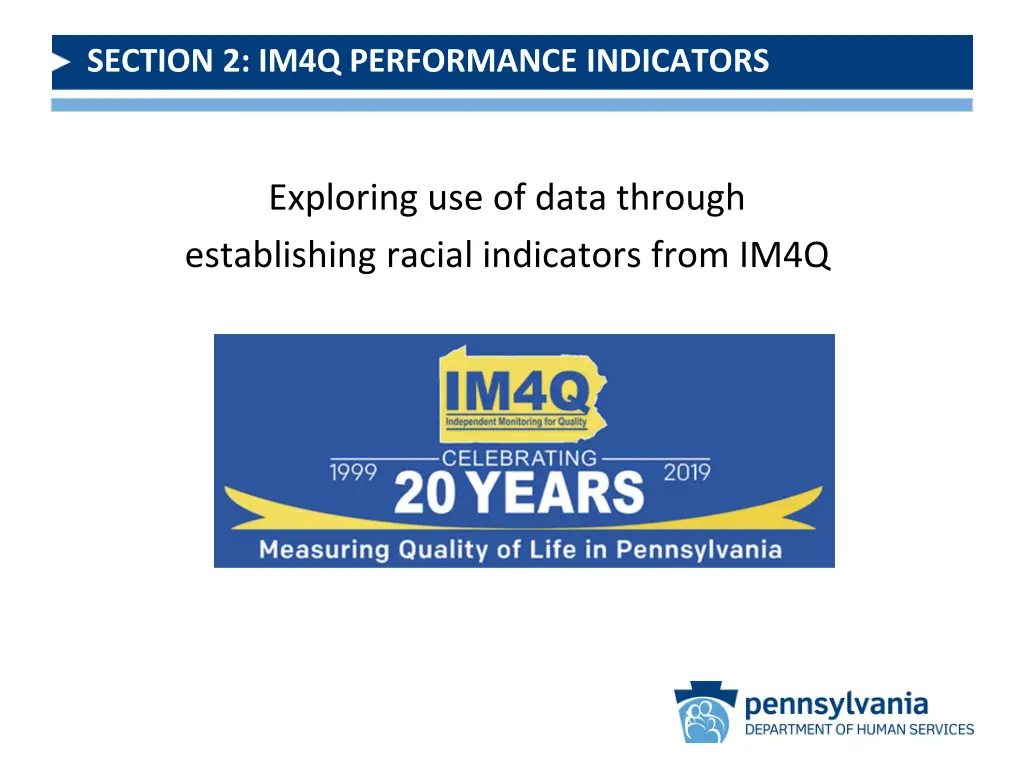 SECTION 2: IM4Q PERFORMANCE INDICATORS

Exploring use of data through establishing racial indicators from IM4Q

IM4Q
Independent Monitoring for Quality
1999 CELEBRATING 2019
20 YEARS
Measuring Quality of Life in Pennsylvania

pennsylvania
DEPARTMENT OF HUMAN SERVICES